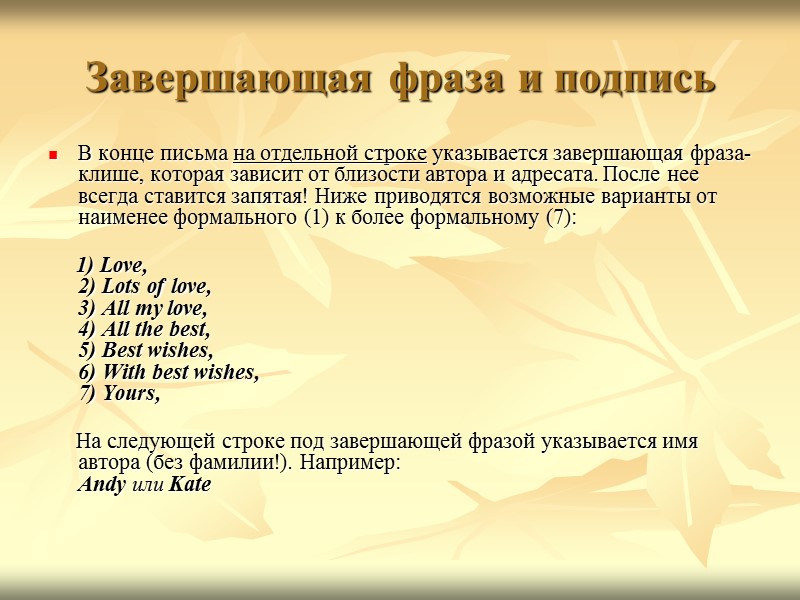 Завершающая фраза и подпись

В конце письма на отдельной строке указывается завершающая фраза-клише, которая зависит от близости автора и адресата. После нее всегда ставится запятая! Ниже приводятся возможные варианты от наименее формального (1) к более формальному (7):

1) Love,
2) Lots of love,
3) All my love,
4) All the best,
5) Best wishes,
6) With best wishes,
7) Yours,

На следующей строке под завершающей фразой указывается имя автора (без фамилии!). Например:
Andy или Kate